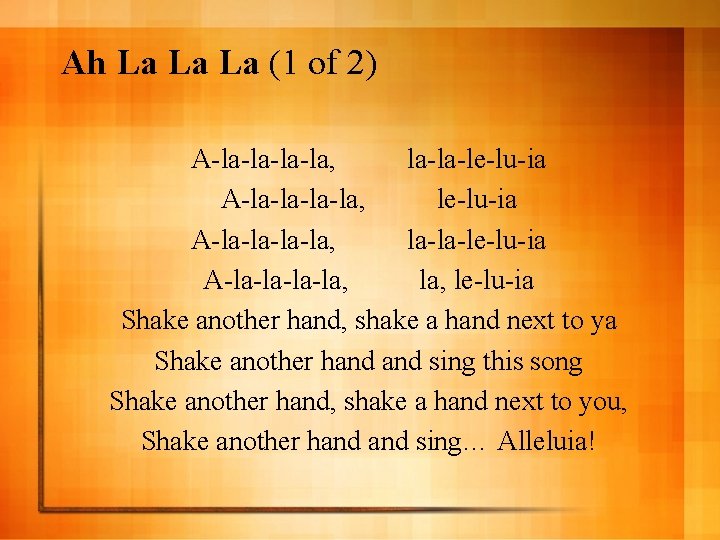 Ah La La La (1 of 2)

A-la-la-la-la, la-la-le-lu-ia
A-la-la-la-la, le-lu-ia
A-la-la-la-la, la-la-le-lu-ia
A-la-la-la-la, la, le-lu-ia
Shake another hand, shake a hand next to ya
Shake another hand and sing this song
Shake another hand, shake a hand next to you,
Shake another hand and sing… Alleluia!